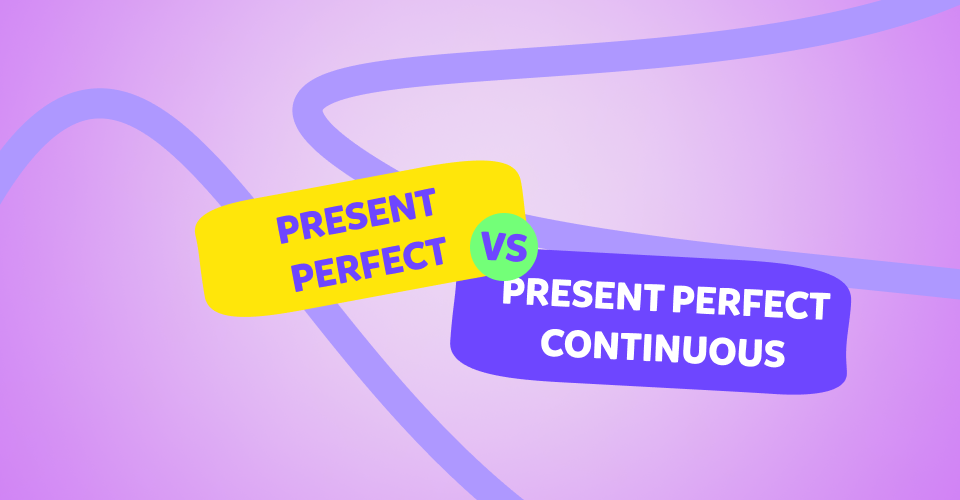 PRESENT PERFECT

VS

PRESENT PERFECT CONTINUOUS